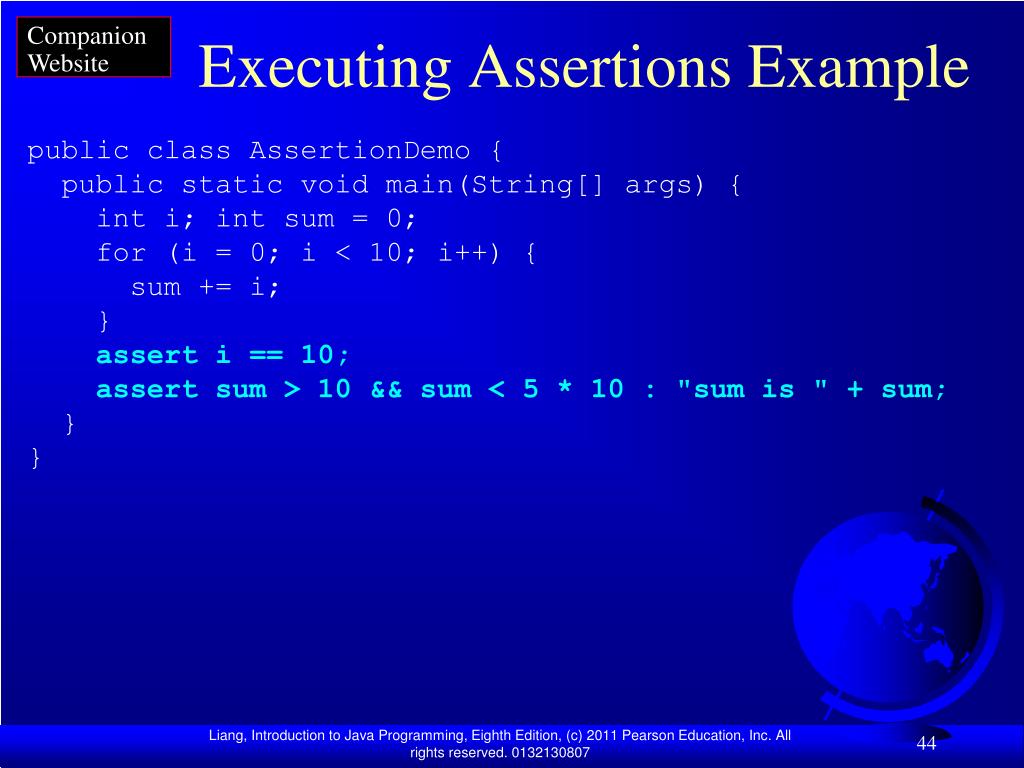 Companion Website

Executing Assertions Example

public class AssertionDemo {
  public static void main(String[] args) {
    int i; int sum = 0;
    for (i = 0; i < 10; i++) {
      sum += i;
    }
    assert i == 10;
    assert sum > 10 && sum < 5 * 10 : "sum is " + sum;
  }
}

Liang, Introduction to Java Programming, Eighth Edition, (c) 2011 Pearson Education, Inc. All rights reserved. 0132130807

44